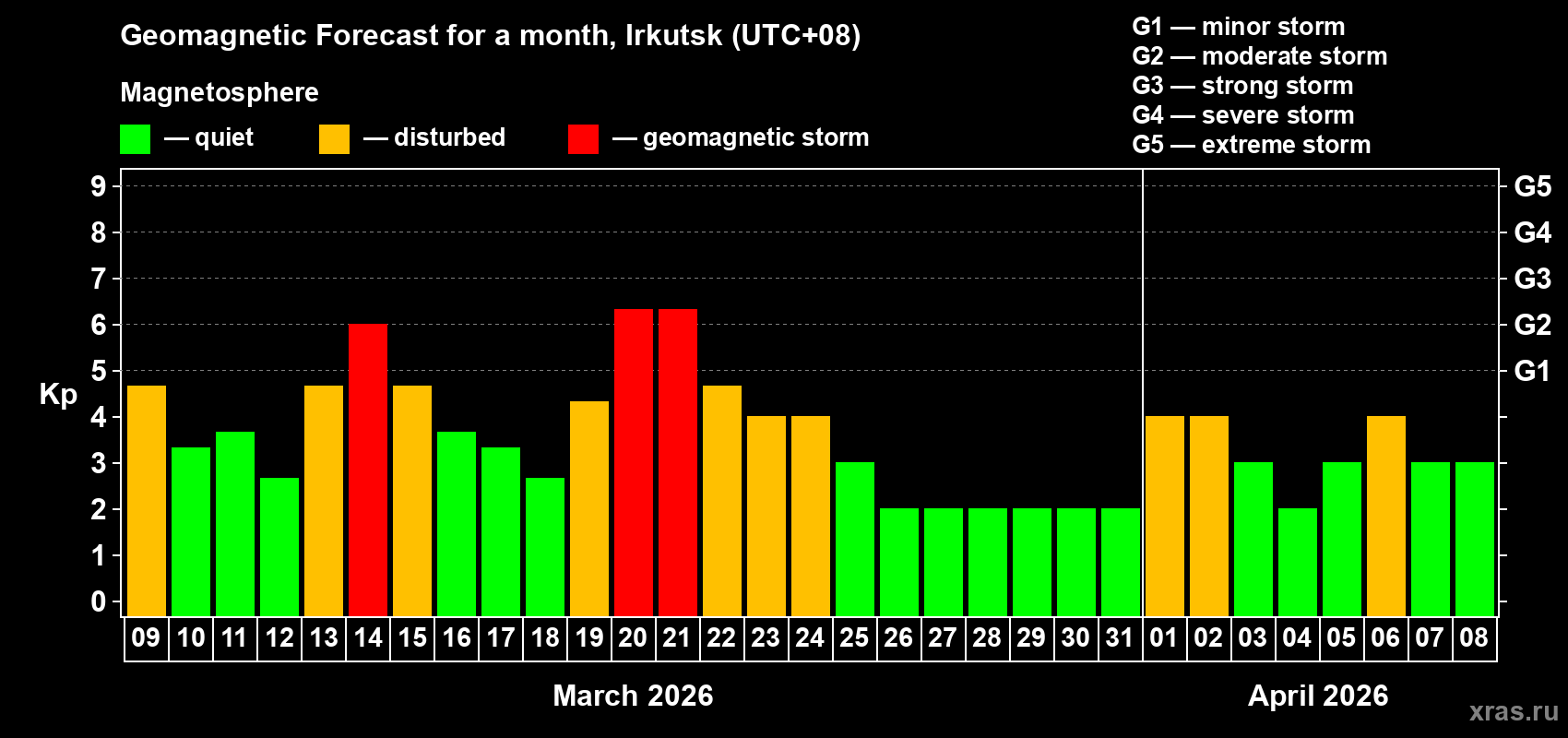 Geomagnetic Forecast for a month, Irkutsk (UTC+08)

Magnetosphere

— quiet — disturbed — geomagnetic storm

G1 — minor storm
G2 — moderate storm
G3 — strong storm
G4 — severe storm
G5 — extreme storm

Kp

9
8
7
6
5
4
3
2
1
0

G5
G4
G3
G2
G1

09 10 11 12 13 14 15 16 17 18 19 20 21 22 23 24 25 26 27 28 29 30 31 01 02 03 04 05 06 07 08

March 2026

April 2026

xras.ru